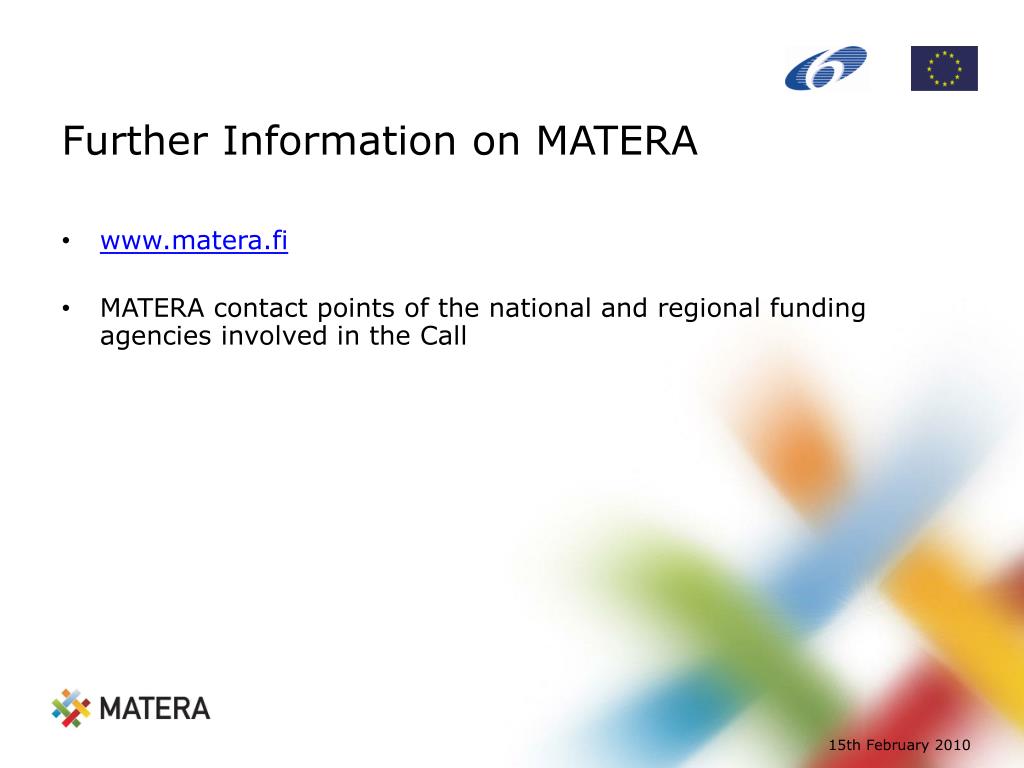 Further Information on MATERA

• www.matera.fi

• MATERA contact points of the national and regional funding agencies involved in the Call

MATERA

15th February 2010